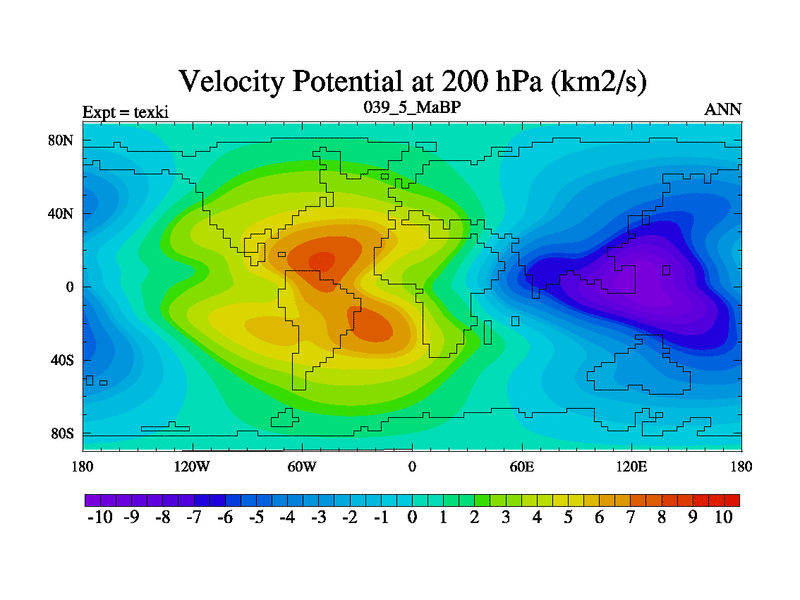 Velocity Potential at 200 hPa (km2/s)

Expt = texki

039_5_MaBP

ANN

80N
40N
0
40S
80S

180 120W 60W 0 60E 120E 180

-10 -9 -8 -7 -6 -5 -4 -3 -2 -1 0 1 2 3 4 5 6 7 8 9 10